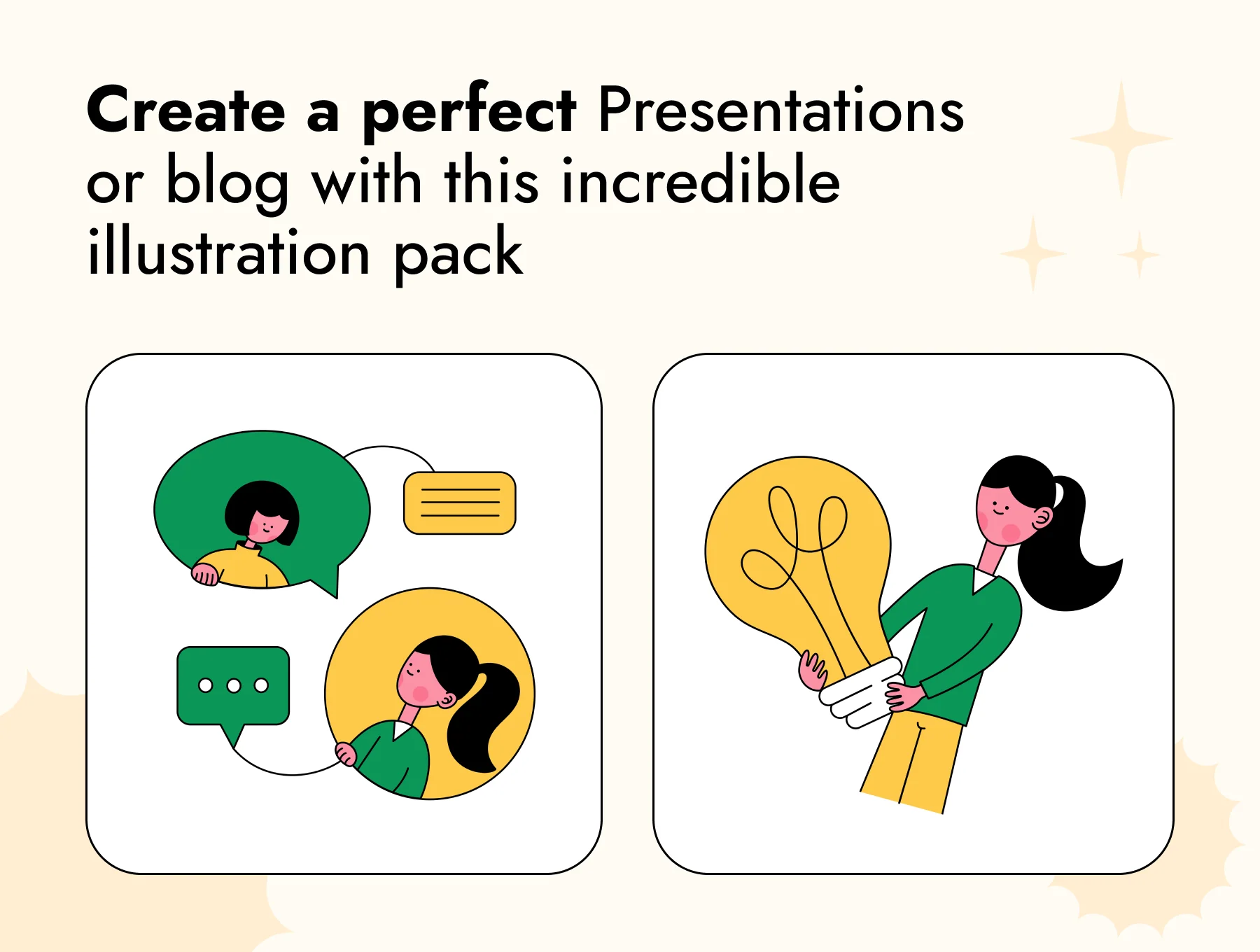 Create a perfect Presentations or blog with this incredible illustration pack